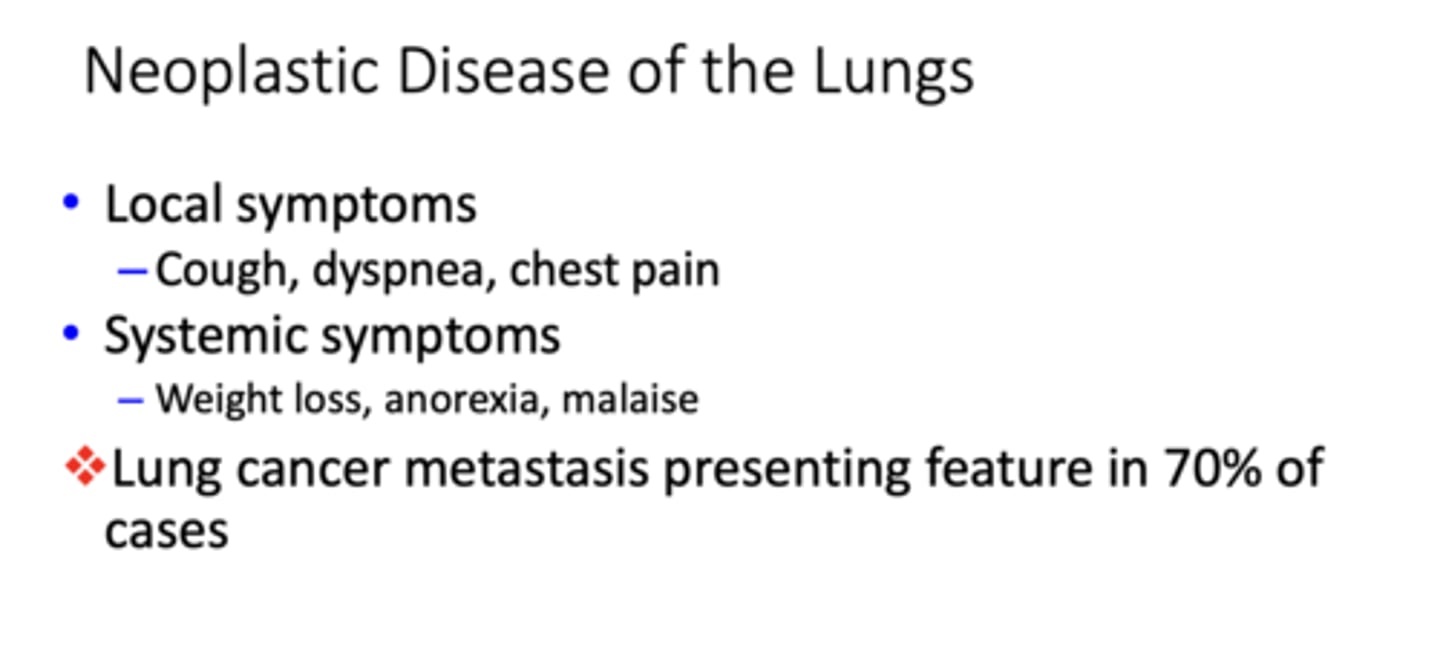 Neoplastic Disease of the Lungs

• Local symptoms
 – Cough, dyspnea, chest pain
• Systemic symptoms
 – Weight loss, anorexia, malaise
❖ Lung cancer metastasis presenting feature in 70% of cases